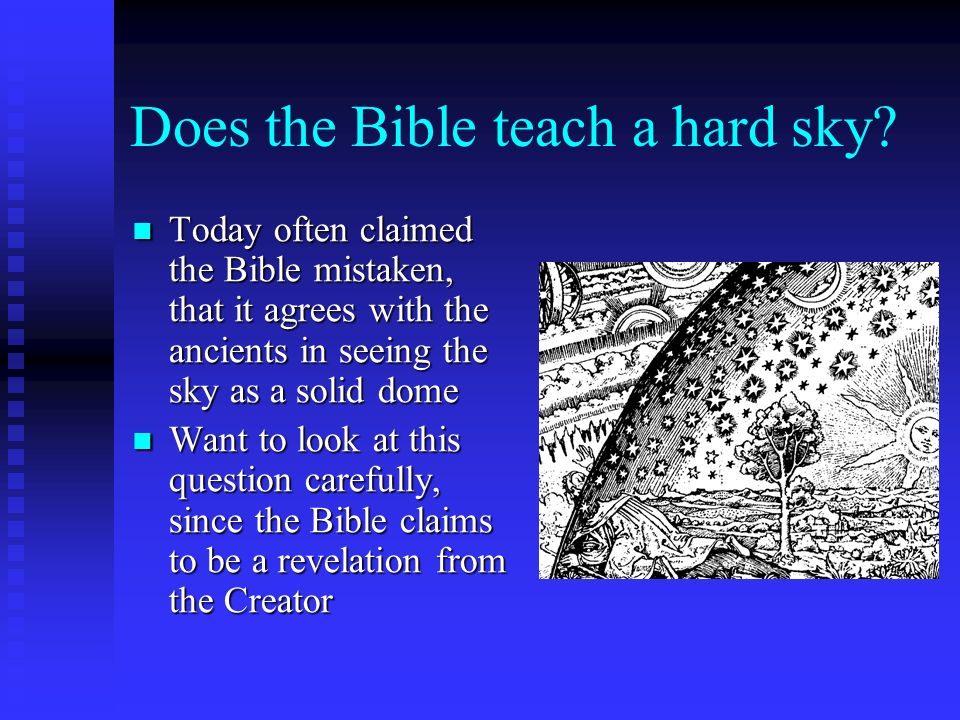 Does the Bible teach a hard sky?

- Today often claimed the Bible mistaken, that it agrees with the ancients in seeing the sky as a solid dome
- Want to look at this question carefully, since the Bible claims to be a revelation from the Creator